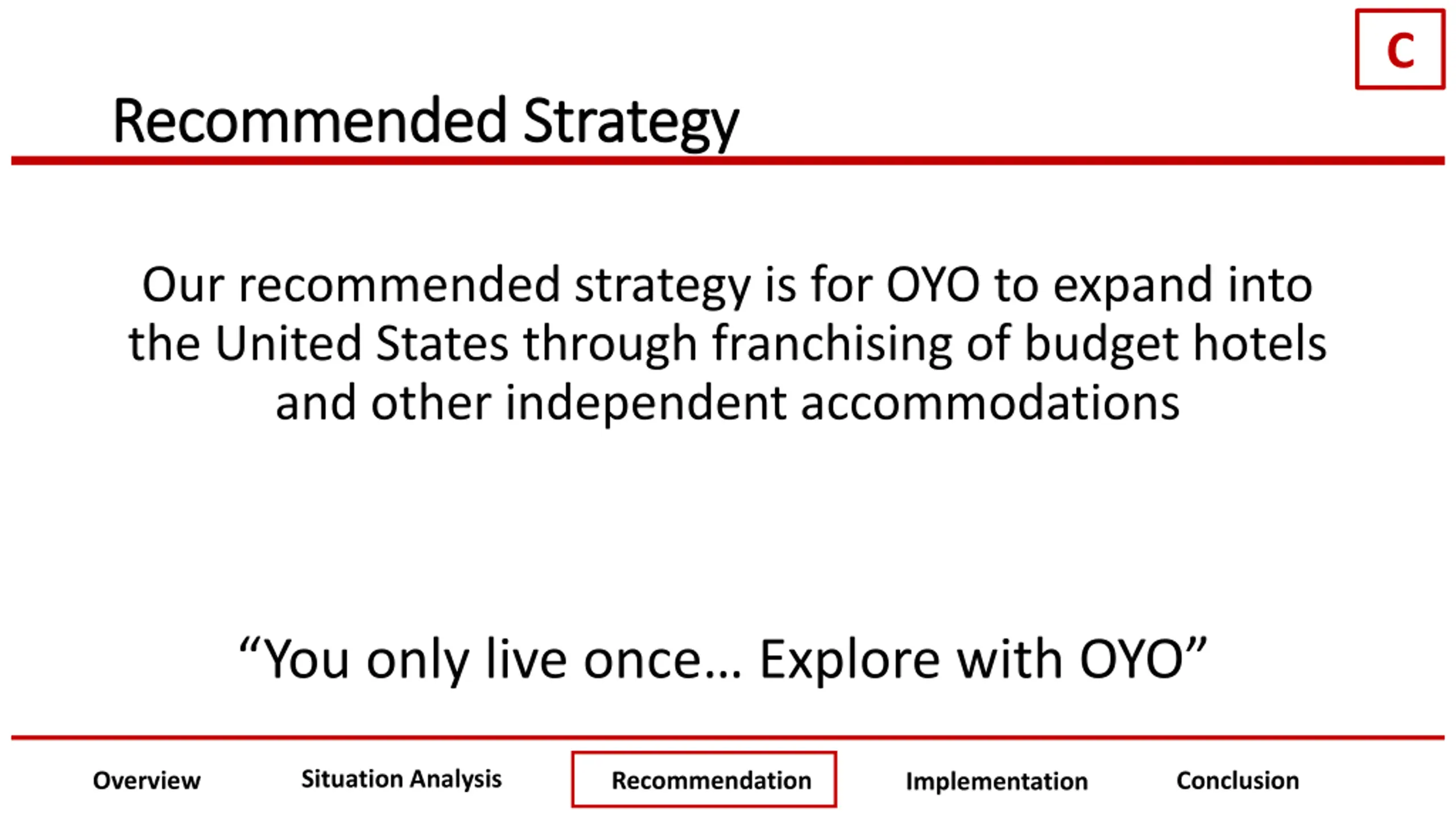 C

Recommended Strategy

Our recommended strategy is for OYO to expand into the United States through franchising of budget hotels and other independent accommodations

“You only live once… Explore with OYO”

Overview Situation Analysis Recommendation Implementation Conclusion